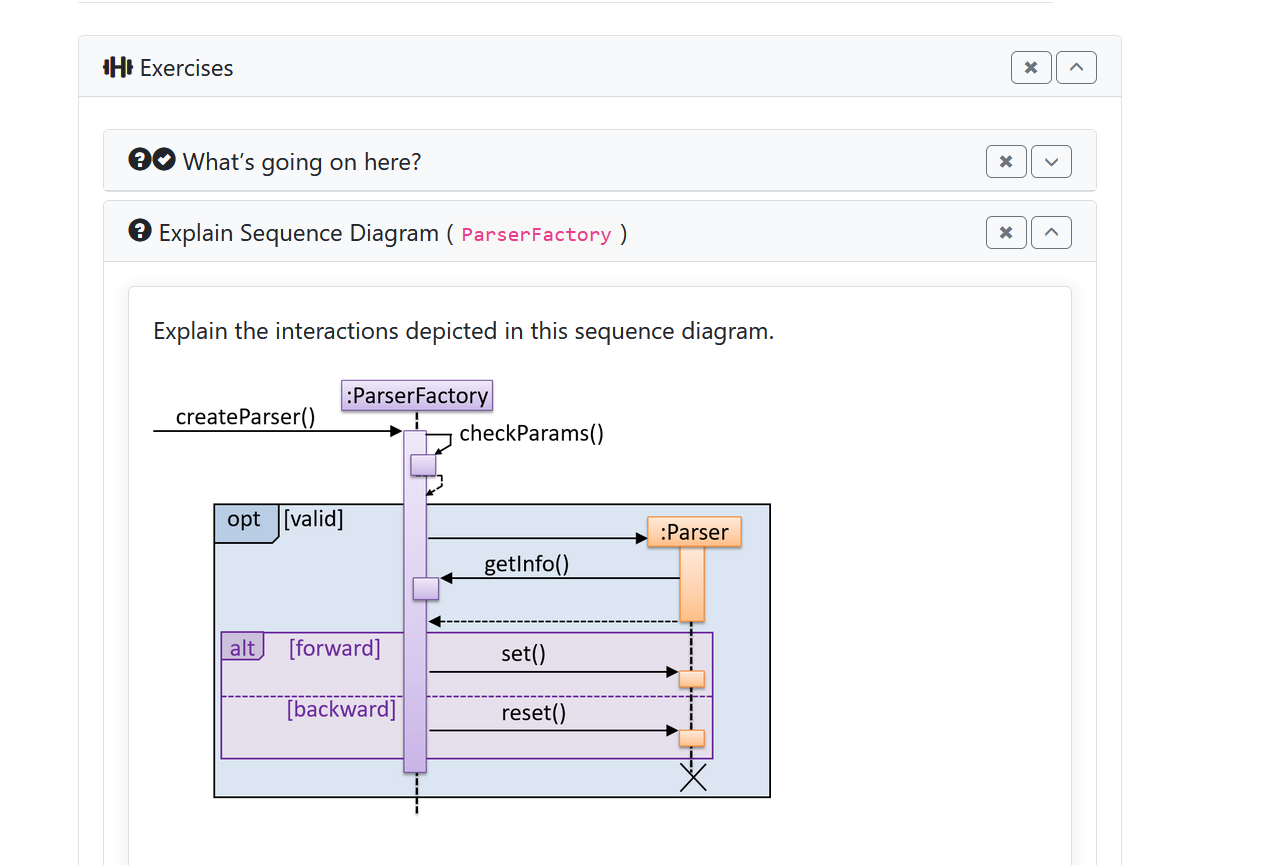 Exercises

What's going on here?

Explain Sequence Diagram ( ParserFactory )

Explain the interactions depicted in this sequence diagram.

:ParserFactory
createParser()
checkParams()
opt [valid]
:Parser
getInfo()
alt [forward]
set()
[backward]
reset()